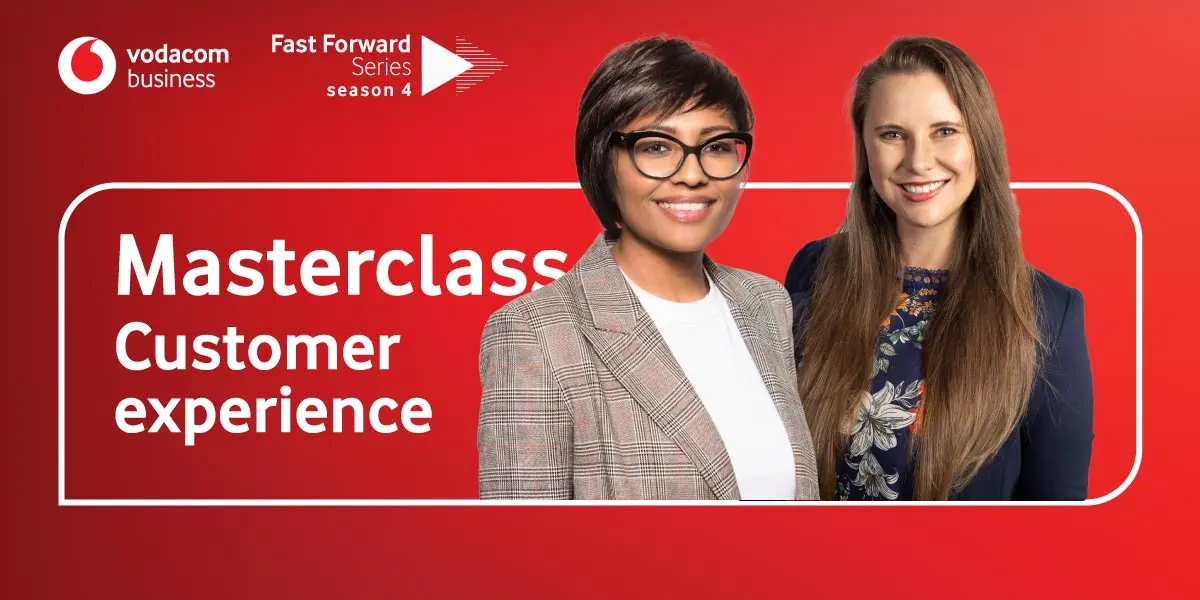 vodacom business

Fast Forward Series season 4

Masterclass Customer experience